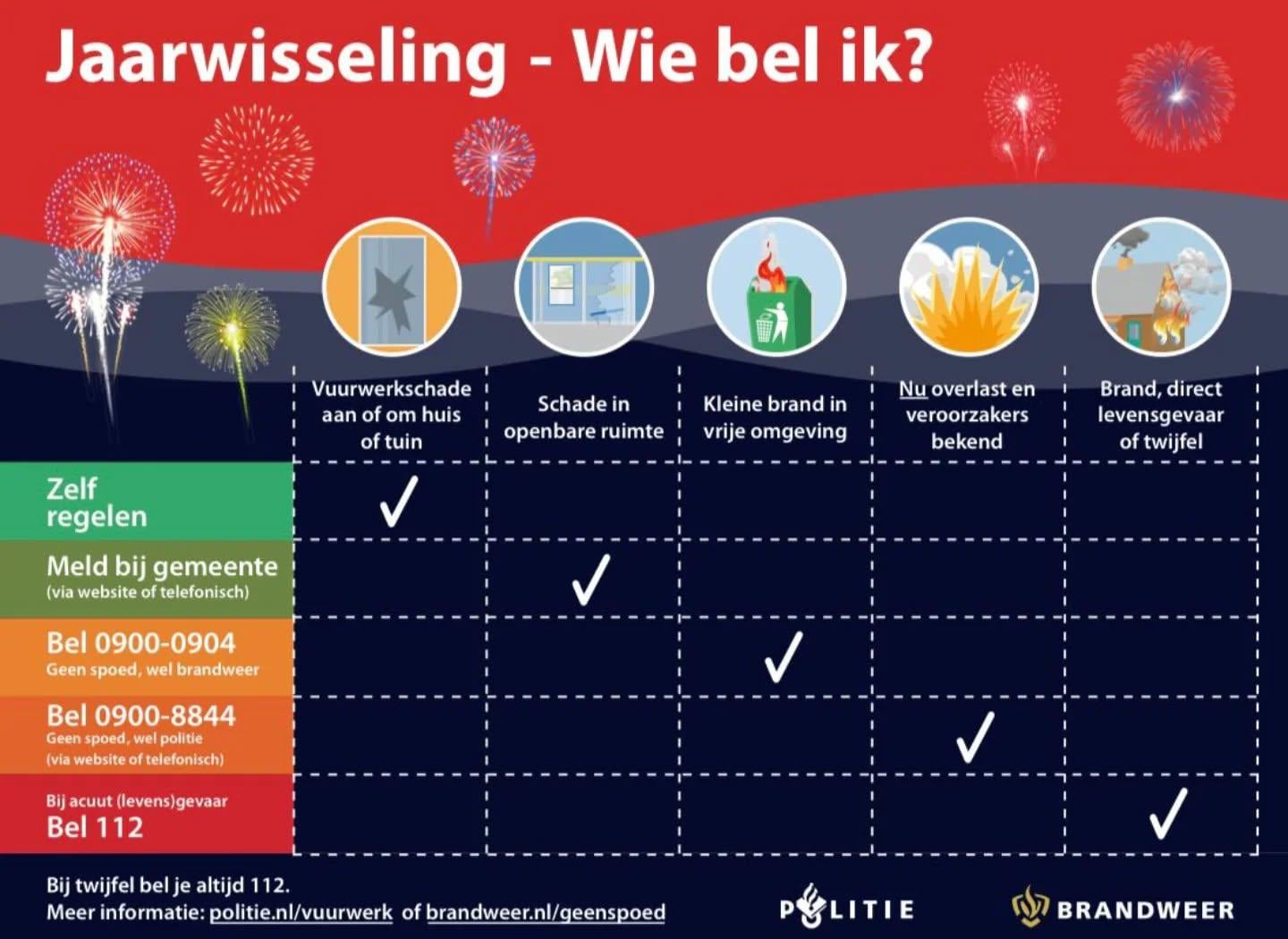 Jaarwisseling - Wie bel ik?

| | Vuurwerkschade aan of om huis of tuin | Schade in openbare ruimte | Kleine brand in vrije omgeving | Nu overlast en veroorzakers bekend | Brand, direct levensgevaar of twijfel |
|---|---|---|---|---|---|
| Zelf regelen | ✓ | | | | |
| Meld bij gemeente (via website of telefonisch) | | ✓ | | | |
| Bel 0900-0904 Geen spoed, wel brandweer | | | ✓ | | |
| Bel 0900-8844 Geen spoed, wel politie (via website of telefonisch) | | | | ✓ | |
| Bij acuut (levens)gevaar Bel 112 | | | | | ✓ |

Bij twijfel bel je altijd 112.
Meer informatie: politie.nl/vuurwerk of brandweer.nl/geenspoed

POLITIE

BRANDWEER